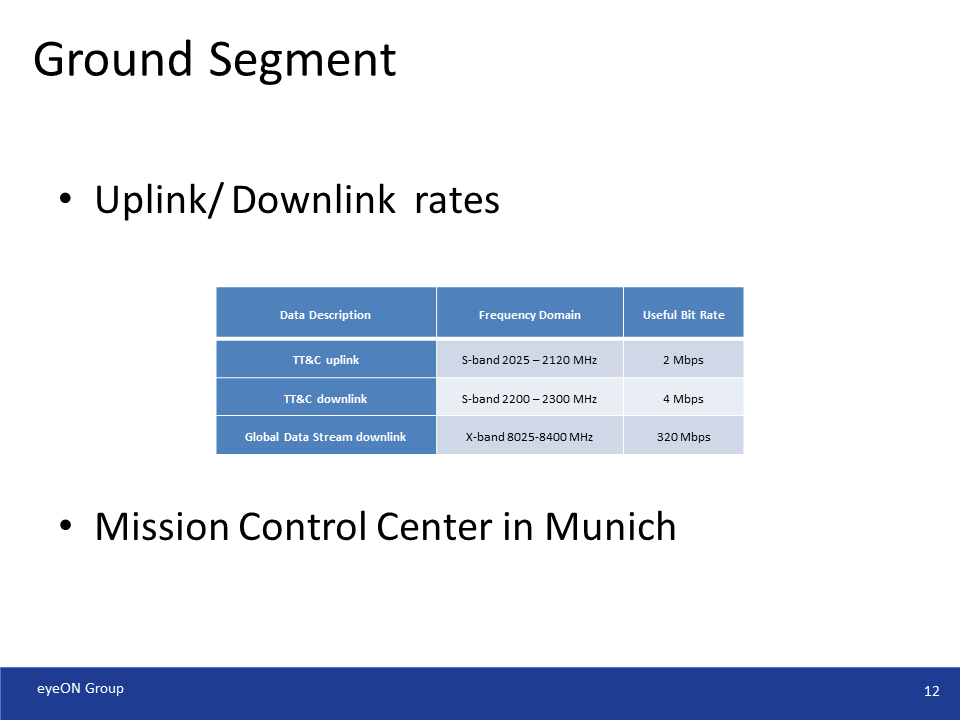 Ground Segment

• Uplink/ Downlink rates

| Data Description | Frequency Domain | Useful Bit Rate |
|---|---|---|
| TT&C uplink | S-band 2025 – 2120 MHz | 2 Mbps |
| TT&C downlink | S-band 2200 – 2300 MHz | 4 Mbps |
| Global Data Stream downlink | X-band 8025-8400 MHz | 320 Mbps |

• Mission Control Center in Munich

eyeON Group

12